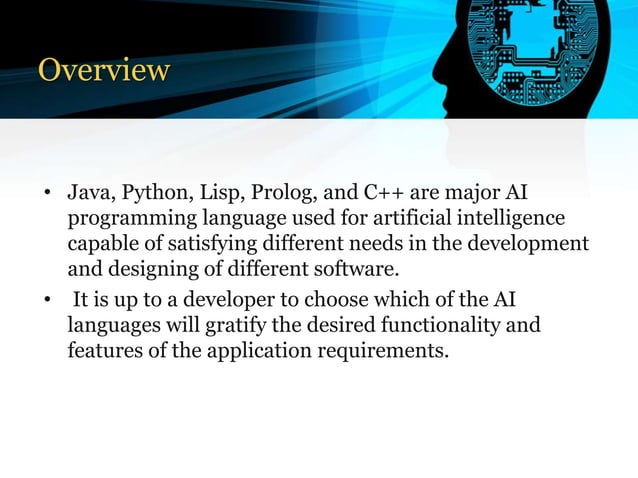 Overview

• Java, Python, Lisp, Prolog, and C++ are major AI programming language used for artificial intelligence capable of satisfying different needs in the development and designing of different software.

• It is up to a developer to choose which of the AI languages will gratify the desired functionality and features of the application requirements.